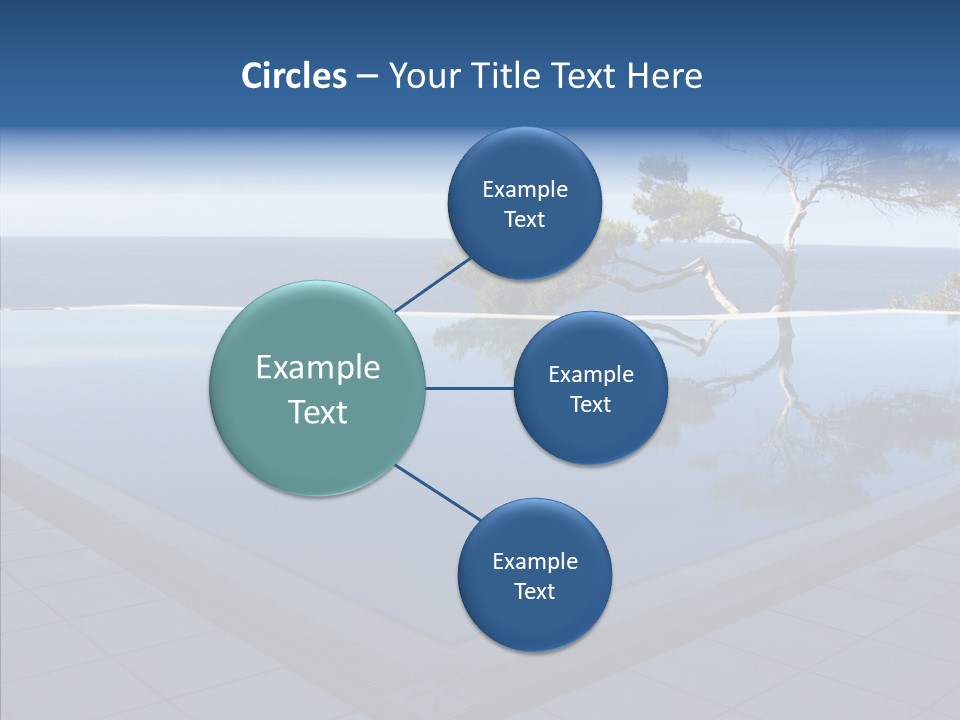 Circles – Your Title Text Here

Example Text

Example Text

Example Text

Example Text